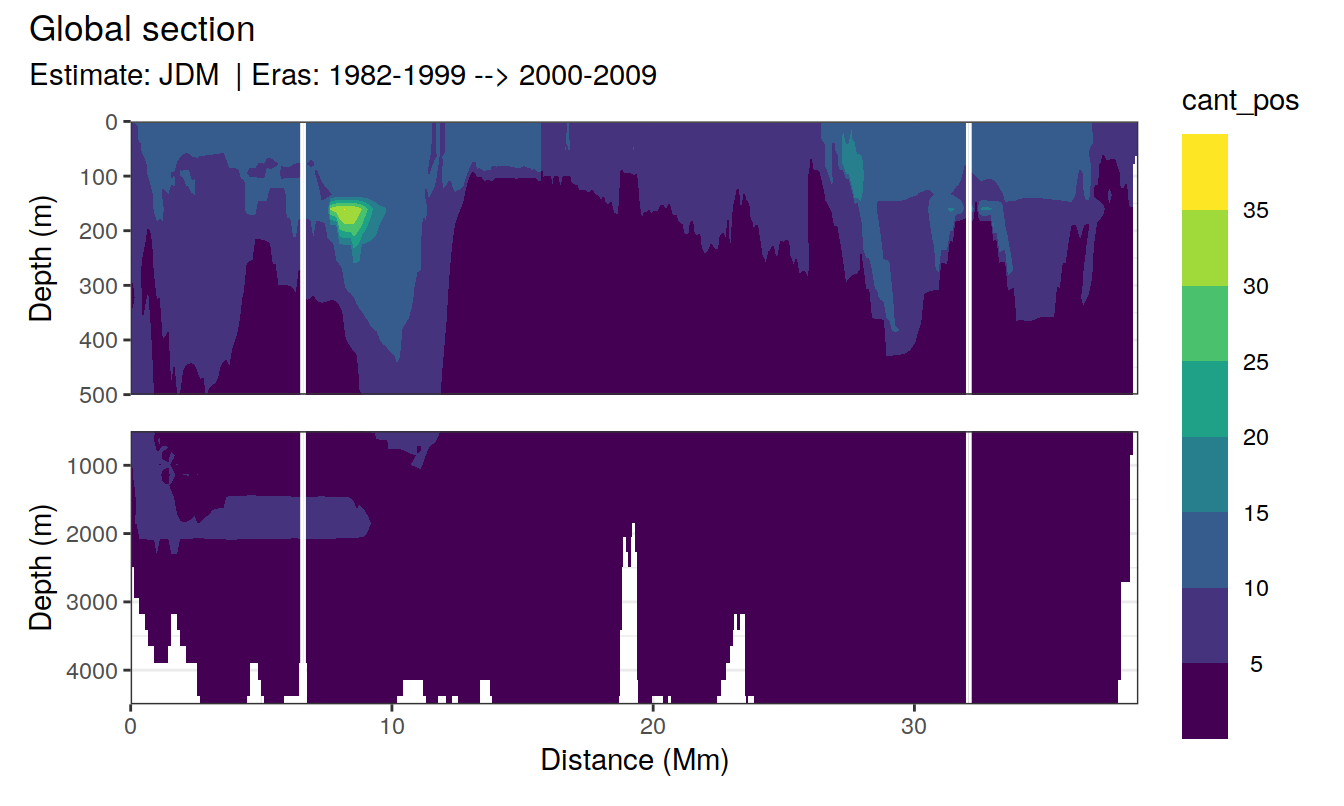 Global section
Estimate: JDM | Eras: 1982-1999 --> 2000-2009

Depth (m)
0
100
200
300
400
500

Depth (m)
1000
2000
3000
4000

0
10
20
30
Distance (Mm)

cant_pos
35
30
25
20
15
10
5